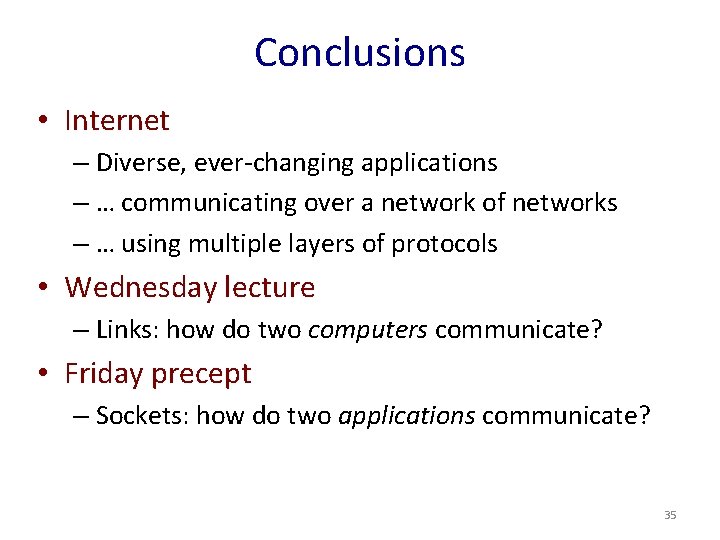 Conclusions

• Internet
– Diverse, ever-changing applications
– … communicating over a network of networks
– … using multiple layers of protocols

• Wednesday lecture
– Links: how do two computers communicate?

• Friday precept
– Sockets: how do two applications communicate?

35